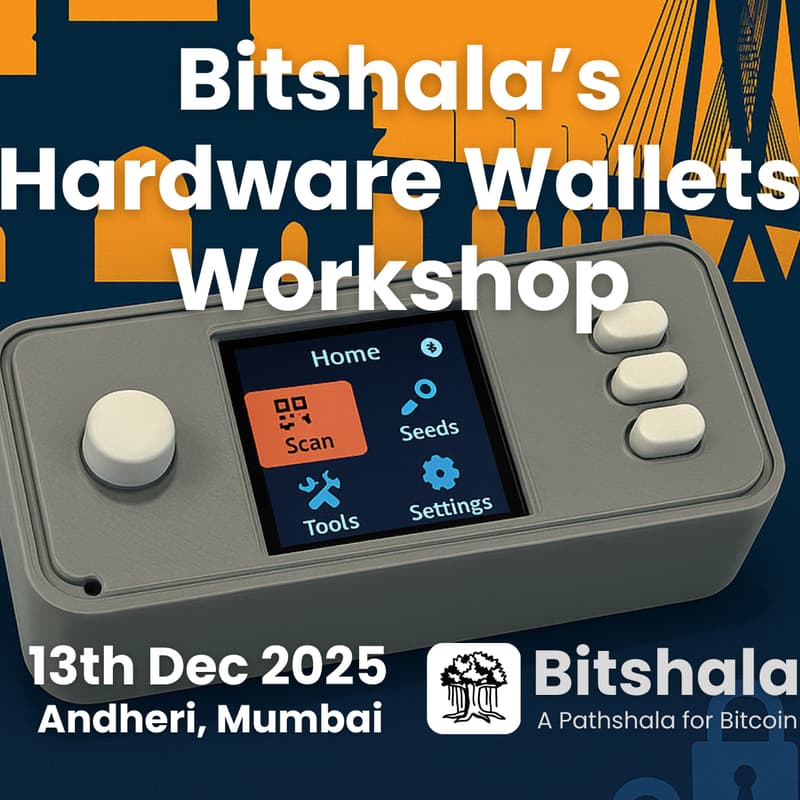 Bitshala's Hardware Wallets Workshop

Home

Scan

Seeds

Tools

Settings

13th Dec 2025
Andheri, Mumbai

Bitshala
A Pathshala for Bitcoin